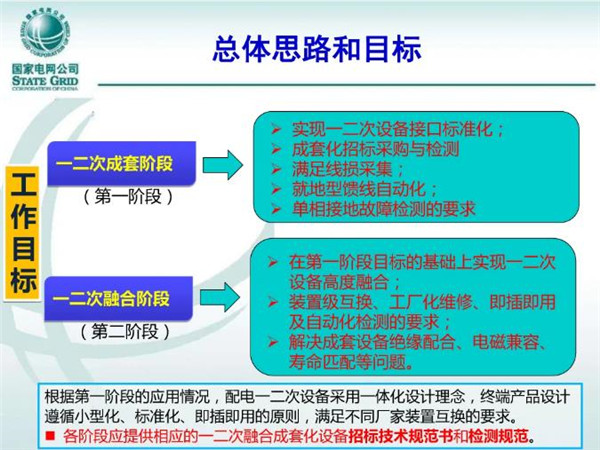 国家电网公司
STATE GRID
CORPORATION OF CHINA

总体思路和目标

工作目标

一二次成套阶段
（第一阶段）

➢ 实现一二次设备接口标准化；
➢ 成套化招标采购与检测
➢ 满足线损采集；
➢ 就地型馈线自动化；
➢ 单相接地故障检测的要求

一二次融合阶段
（第二阶段）

➢ 在第一阶段目标的基础上实现一二次设备高度融合；
➢ 装置级互换、工厂化维修、即插即用及自动化检测的要求；
➢ 解决成套设备绝缘配合、电磁兼容、寿命匹配等问题。

根据第一阶段的应用情况，配电一二次设备采用一体化设计理念，终端产品设计遵循小型化、标准化、即插即用的原则，满足不同厂家装置互换的要求。
■ 各阶段应提供相应的一二次融合成套化设备招标技术规范书和检测规范。